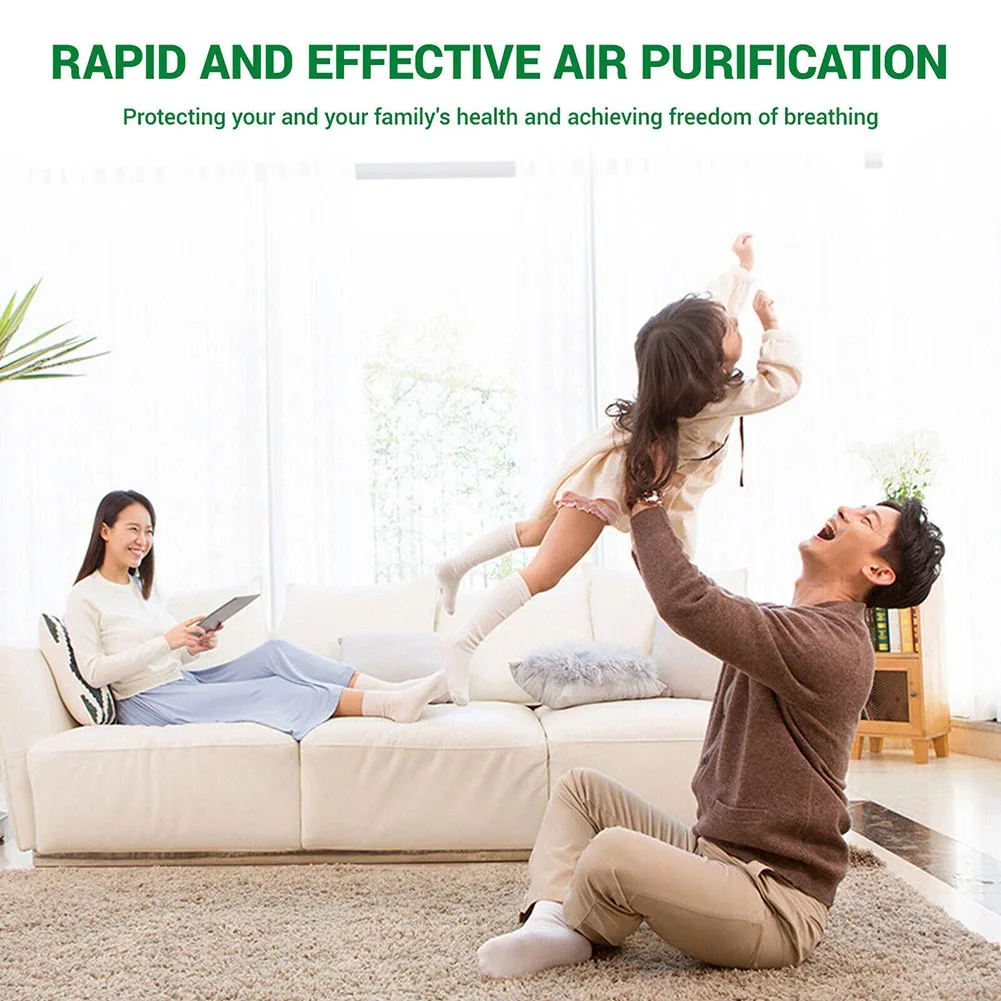 RAPID AND EFFECTIVE AIR PURIFICATION

Protecting your and your family's health and achieving freedom of breathing